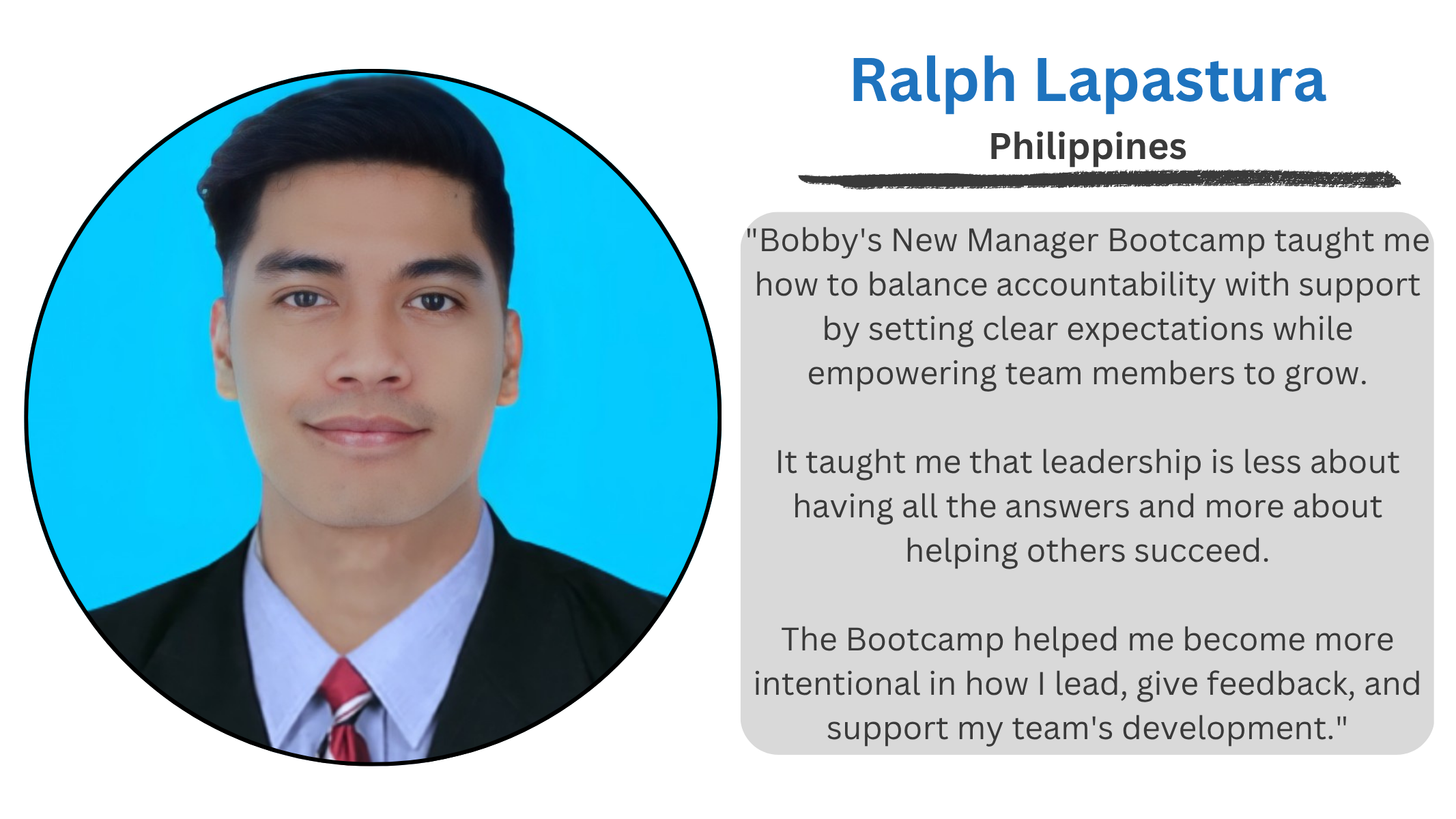 Ralph Lapastura

Philippines

"Bobby's New Manager Bootcamp taught me how to balance accountability with support by setting clear expectations while empowering team members to grow.

It taught me that leadership is less about having all the answers and more about helping others succeed.

The Bootcamp helped me become more intentional in how I lead, give feedback, and support my team's development."